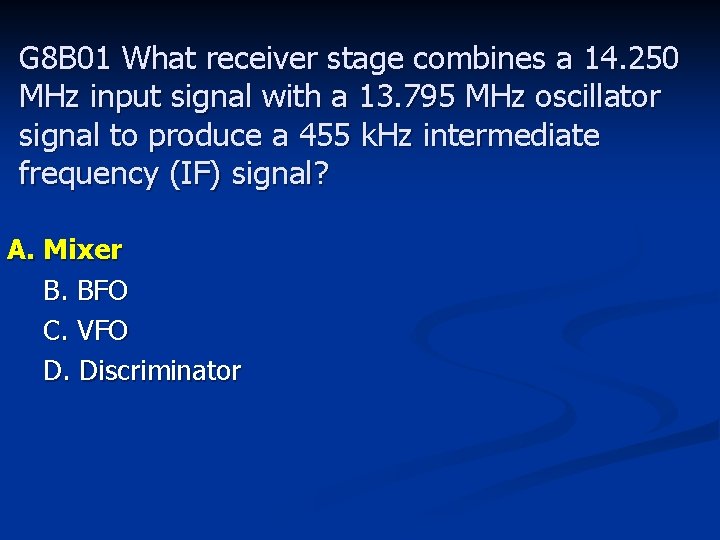 G8B01 What receiver stage combines a 14.250 MHz input signal with a 13.795 MHz oscillator signal to produce a 455 kHz intermediate frequency (IF) signal?

A. Mixer
B. BFO
C. VFO
D. Discriminator